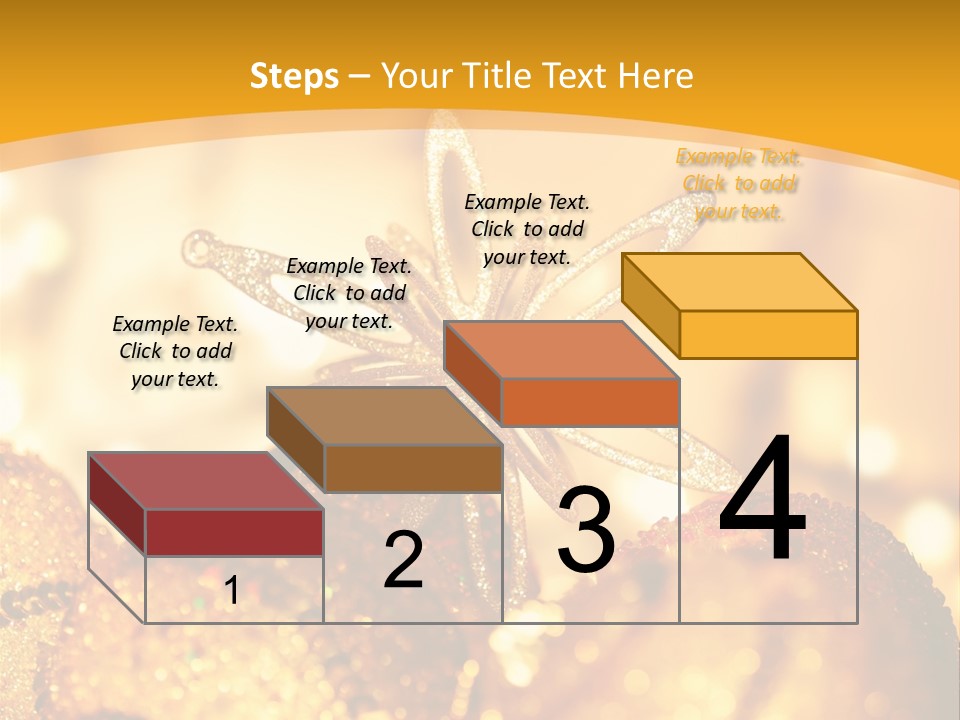 Steps – Your Title Text Here

Example Text. Click to add your text.

Example Text. Click to add your text.

Example Text. Click to add your text.

Example Text. Click to add your text.

1

2

3

4